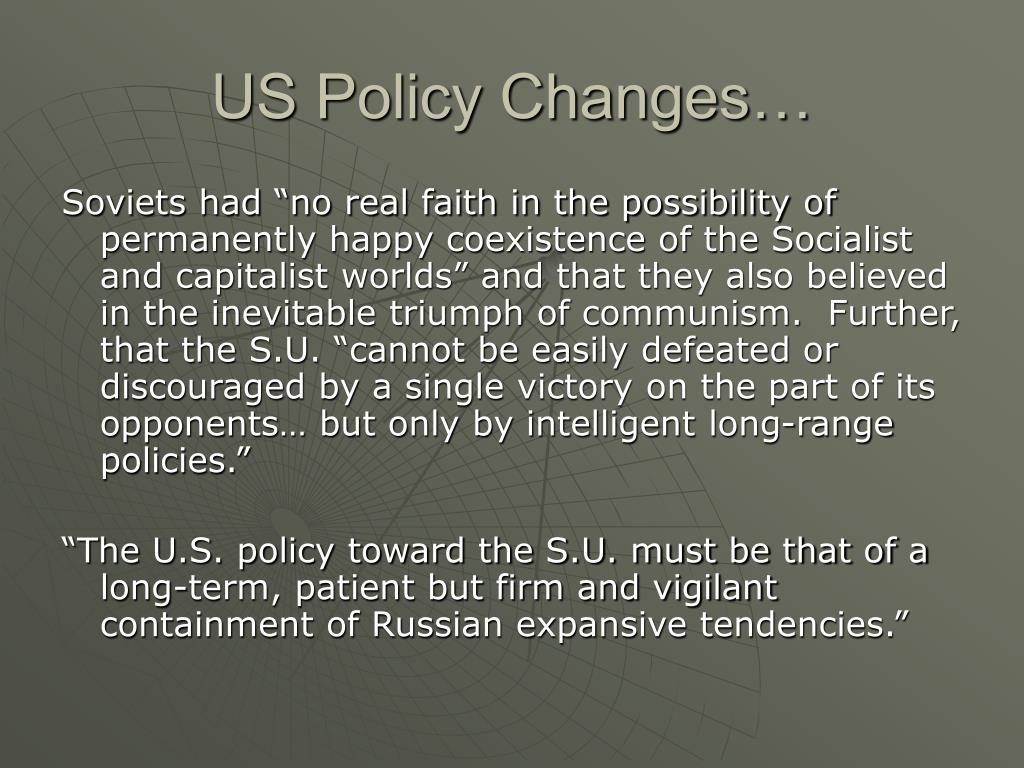 US Policy Changes…

Soviets had “no real faith in the possibility of permanently happy coexistence of the Socialist and capitalist worlds” and that they also believed in the inevitable triumph of communism. Further, that the S.U. “cannot be easily defeated or discouraged by a single victory on the part of its opponents… but only by intelligent long-range policies.”

“The U.S. policy toward the S.U. must be that of a long-term, patient but firm and vigilant containment of Russian expansive tendencies.”